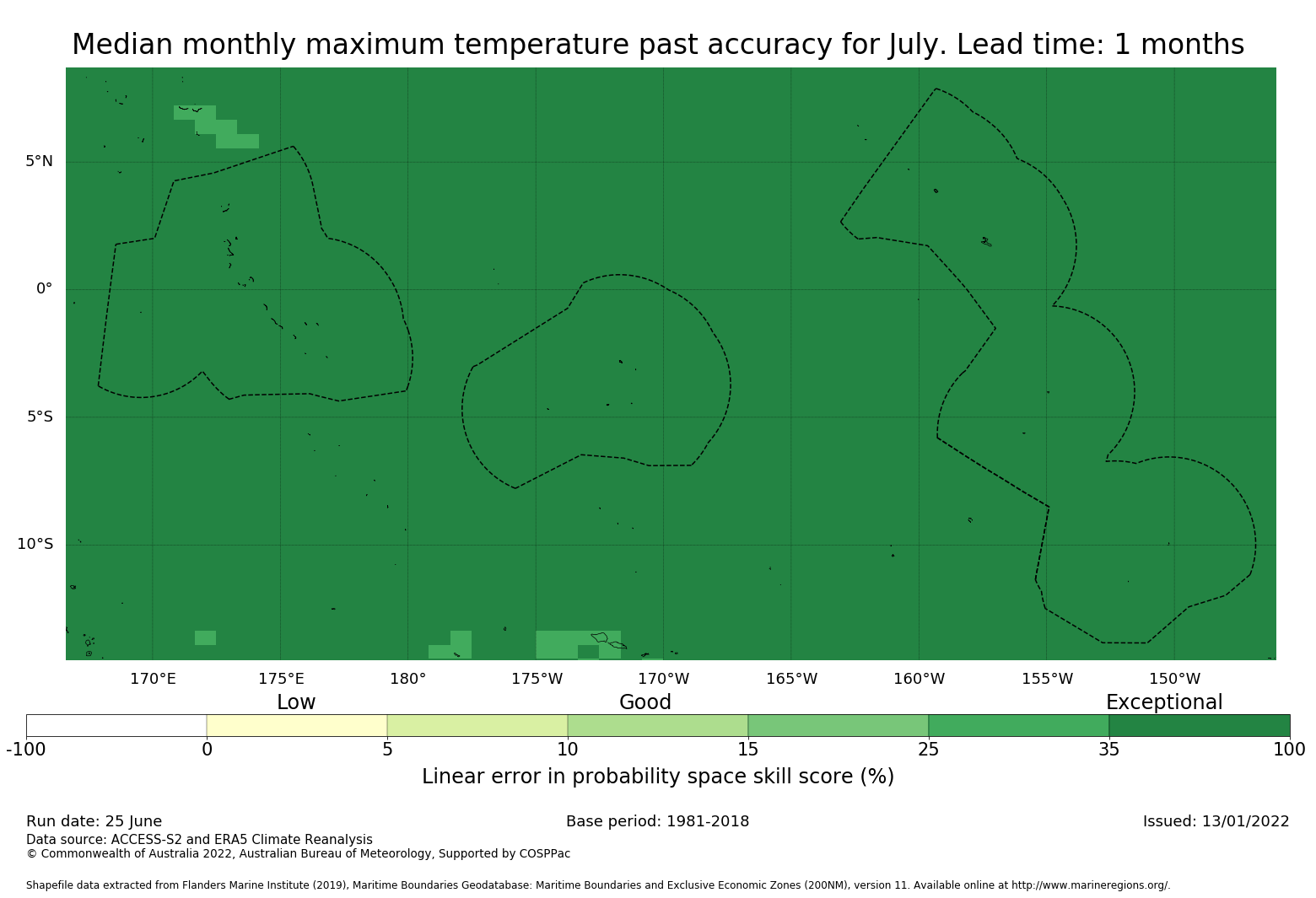 Median monthly maximum temperature past accuracy for July. Lead time: 1 months

5°N
0°
5°S
10°S

170°E 175°E 180° 175°W 170°W 165°W 160°W 155°W 150°W

Low Good Exceptional

-100 0 5 10 15 25 35 100

Linear error in probability space skill score (%)

Run date: 25 June
Base period: 1981-2018
Issued: 13/01/2022
Data source: ACCESS-S2 and ERA5 Climate Reanalysis
© Commonwealth of Australia 2022, Australian Bureau of Meteorology, Supported by COSPPac

Shapefile data extracted from Flanders Marine Institute (2019), Maritime Boundaries Geodatabase: Maritime Boundaries and Exclusive Economic Zones (200NM), version 11. Available online at http://www.marineregions.org/.